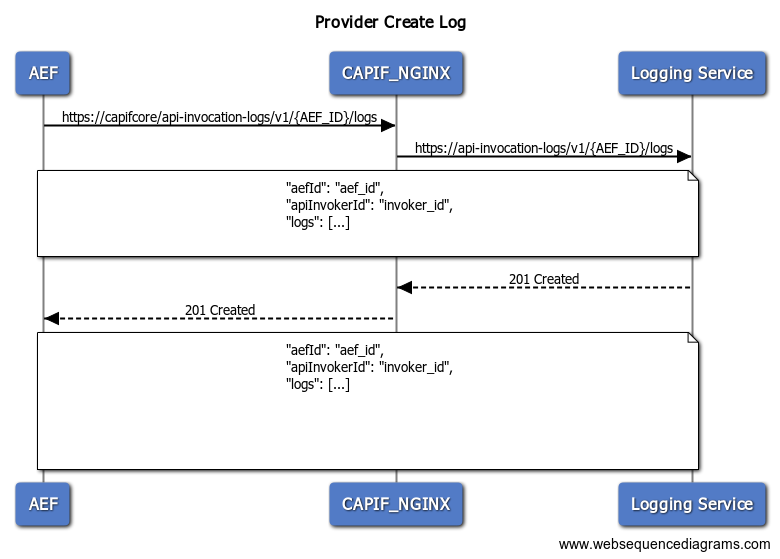 Provider Create Log

AEF

CAPIF_NGINX

Logging Service

https://capifcore/api-invocation-logs/v1/{AEF_ID}/logs

https://api-invocation-logs/v1/{AEF_ID}/logs

"aefId": "aef_id",
"apiInvokerId": "invoker_id",
"logs": [...]

201 Created

201 Created

"aefId": "aef_id",
"apiInvokerId": "invoker_id",
"logs": [...]

AEF

CAPIF_NGINX

Logging Service

www.websequencediagrams.com